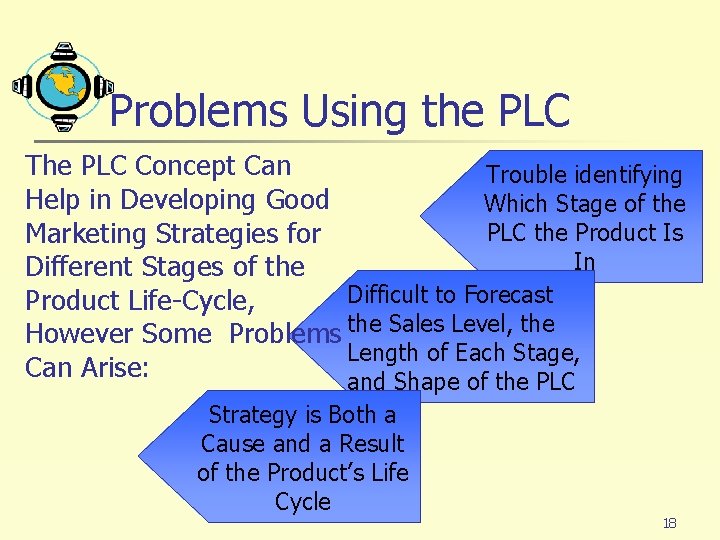 Problems Using the PLC

The PLC Concept Can Help in Developing Good Marketing Strategies for Different Stages of the Product Life-Cycle, However Some Problems Can Arise:

Trouble identifying Which Stage of the PLC the Product Is In

Difficult to Forecast the Sales Level, the Length of Each Stage, and Shape of the PLC

Strategy is Both a Cause and a Result of the Product's Life Cycle

18